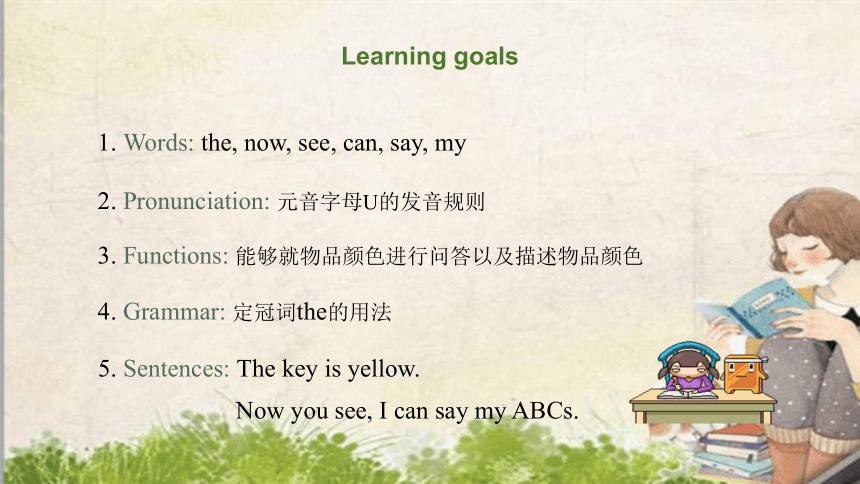 Learning goals

1. Words: the, now, see, can, say, my

2. Pronunciation: 元音字母U的发音规则

3. Functions: 能够就物品颜色进行问答以及描述物品颜色

4. Grammar: 定冠词the的用法

5. Sentences: The key is yellow.
Now you see, I can say my ABCs.